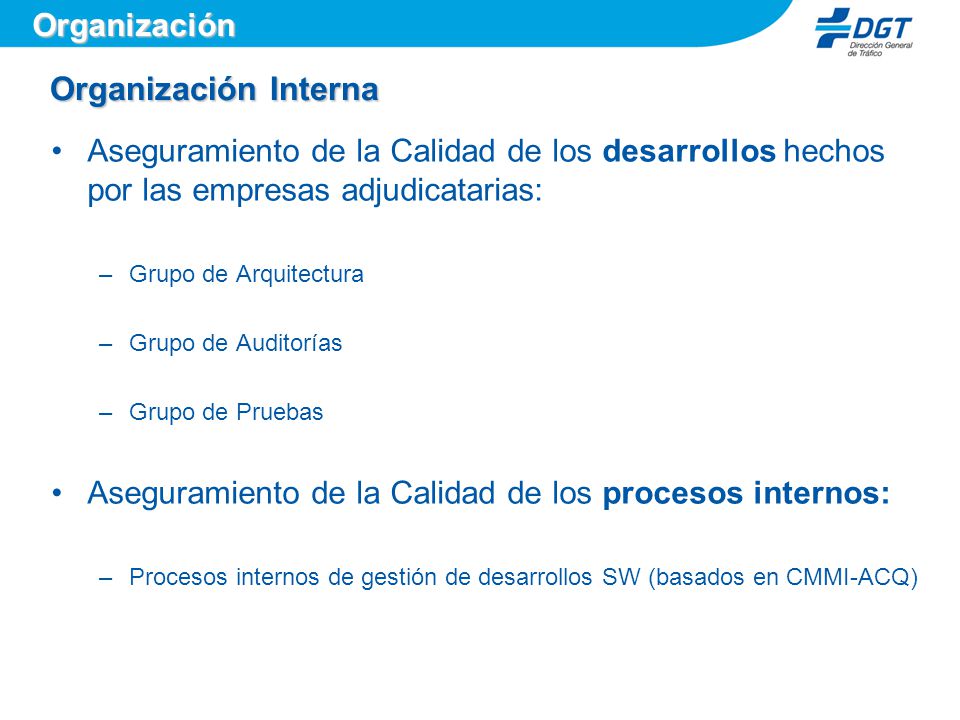 Organización

DGT
Dirección General de Tráfico

Organización Interna

• Aseguramiento de la Calidad de los desarrollos hechos por las empresas adjudicatarias:

– Grupo de Arquitectura

– Grupo de Auditorías

– Grupo de Pruebas

• Aseguramiento de la Calidad de los procesos internos:

– Procesos internos de gestión de desarrollos SW (basados en CMMI-ACQ)